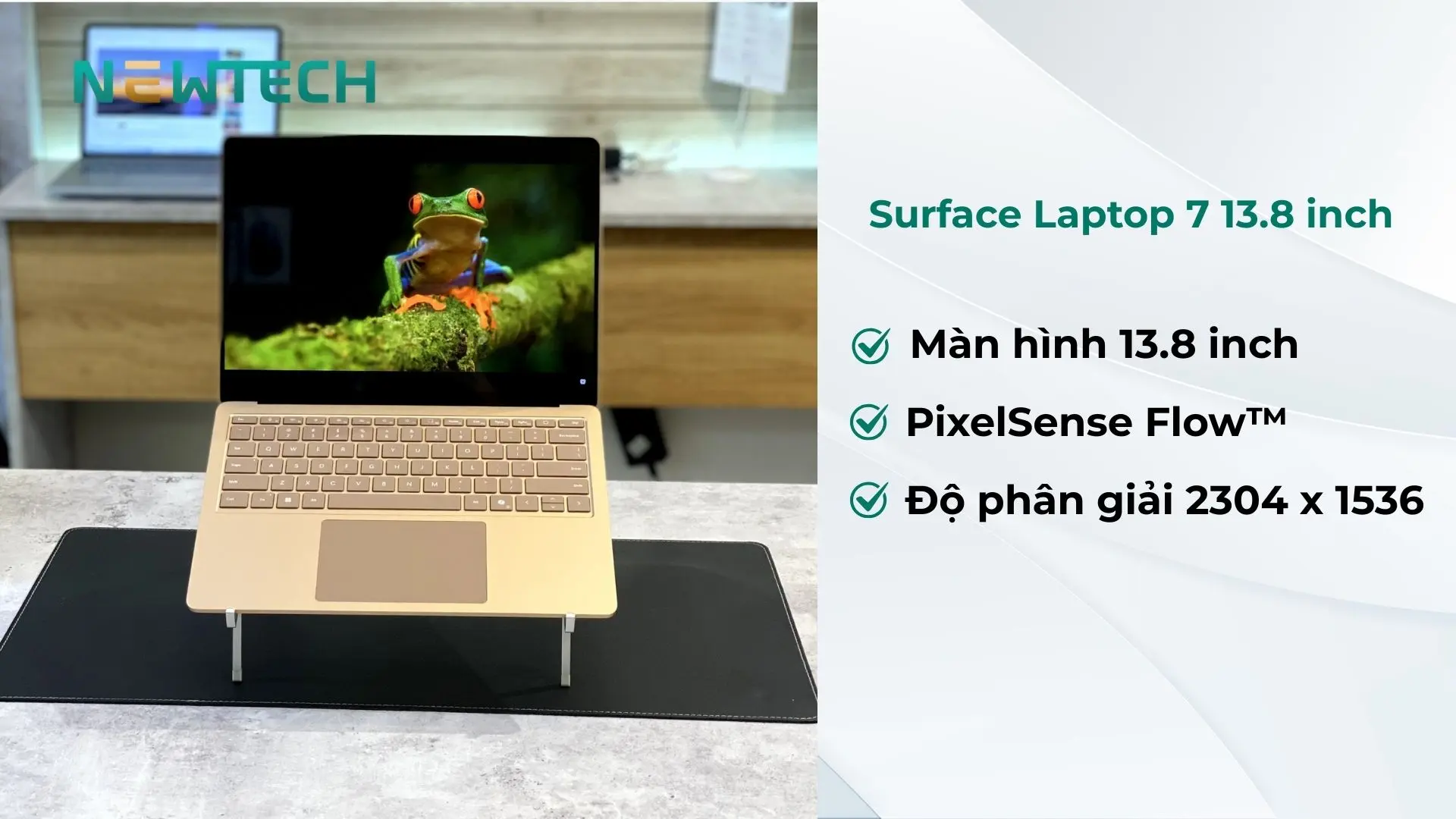 NEWTECH

Surface Laptop 7 13.8 inch

Màn hình 13.8 inch

PixelSense Flow™

Độ phân giải 2304 x 1536